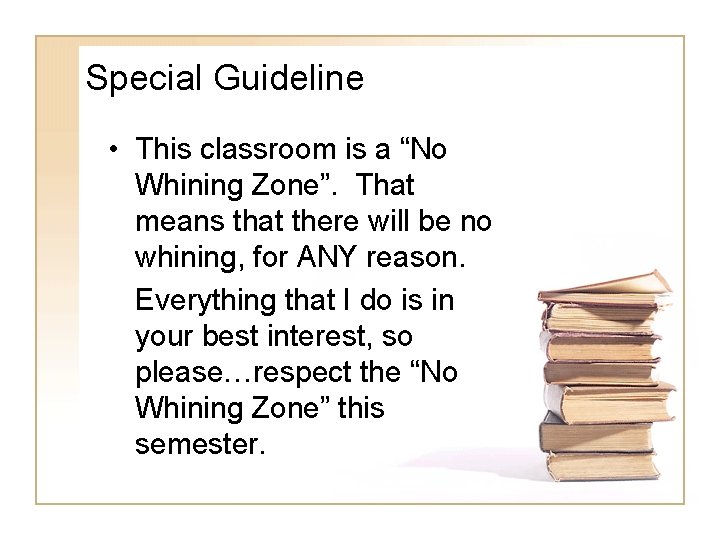 Special Guideline

• This classroom is a “No Whining Zone”.  That means that there will be no whining, for ANY reason.

Everything that I do is in your best interest, so please…respect the “No Whining Zone” this semester.